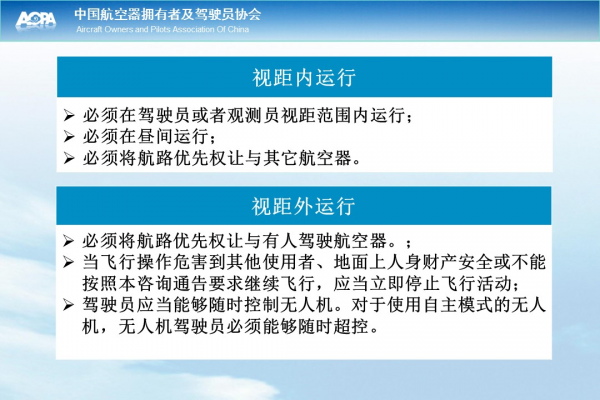 AOPA 中国航空器拥有者及驾驶员协会
Aircraft Owners and Pilots Association Of China

视距内运行

➢ 必须在驾驶员或者观测员视距范围内运行；
➢ 必须在昼间运行；
➢ 必须将航路优先权让与其它航空器。

视距外运行

➢ 必须将航路优先权让与有人驾驶航空器。；
➢ 当飞行操作危害到其他使用者、地面上人身财产安全或不能按照本咨询通告要求继续飞行，应当立即停止飞行活动；
➢ 驾驶员应当能够随时控制无人机。对于使用自主模式的无人机，无人机驾驶员必须能够随时超控。